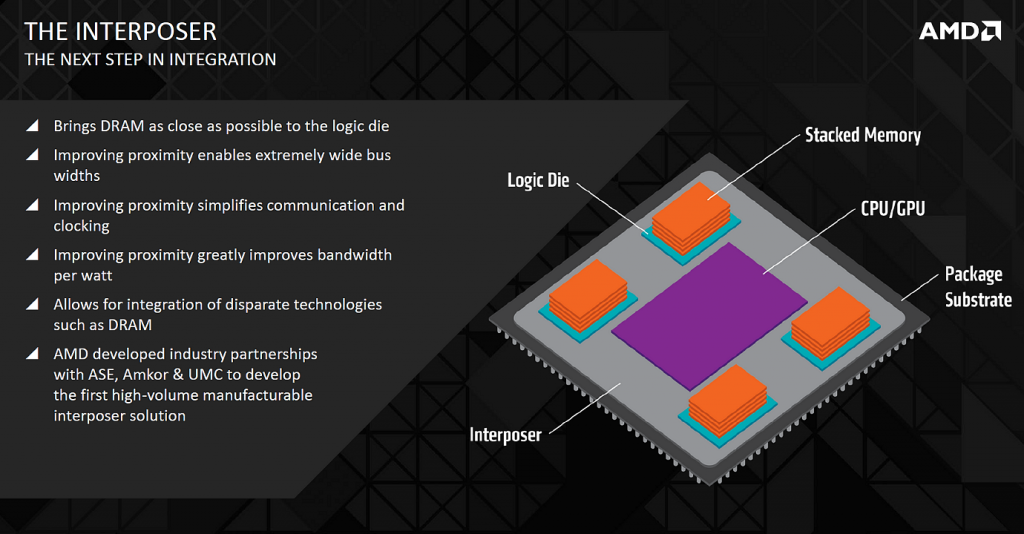 THE INTERPOSER
THE NEXT STEP IN INTEGRATION

AMD

Brings DRAM as close as possible to the logic die

Improving proximity enables extremely wide bus widths

Improving proximity simplifies communication and clocking

Improving proximity greatly improves bandwidth per watt

Allows for integration of disparate technologies such as DRAM

AMD developed industry partnerships with ASE, Amkor & UMC to develop the first high-volume manufacturable interposer solution

Stacked Memory

Logic Die

CPU/GPU

Package Substrate

Interposer